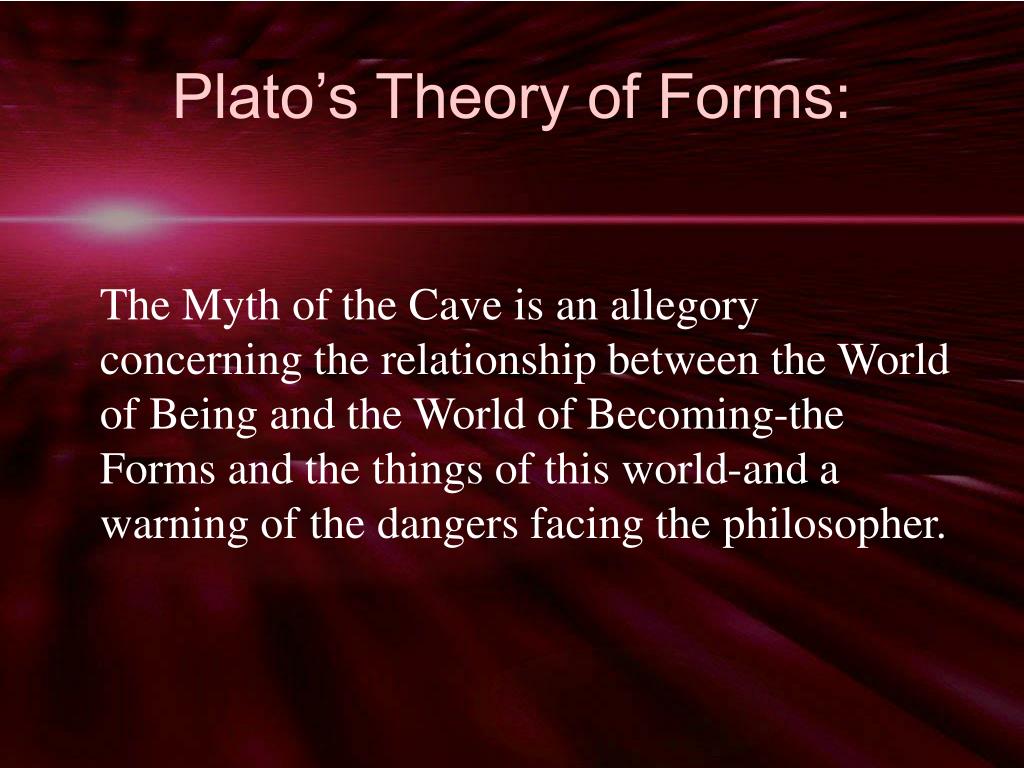 Plato’s Theory of Forms:

The Myth of the Cave is an allegory concerning the relationship between the World of Being and the World of Becoming-the Forms and the things of this world-and a warning of the dangers facing the philosopher.